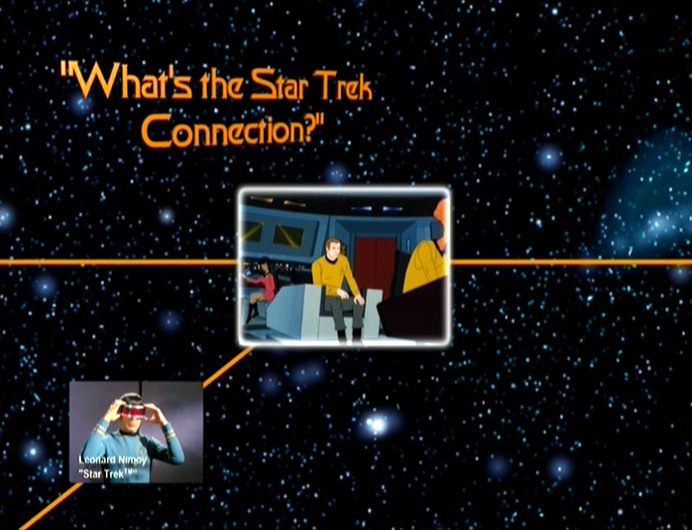 "What's the Star Trek Connection?"

Leonard Nimoy
"Star Trek™"